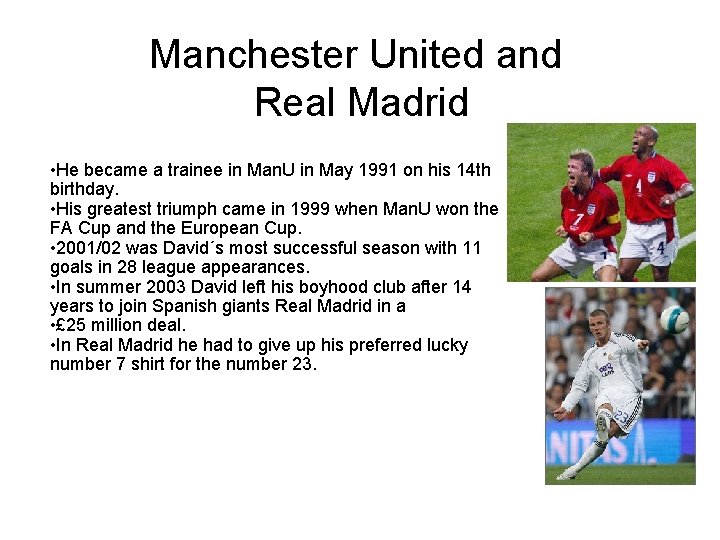 Manchester United and Real Madrid

• He became a trainee in ManU in May 1991 on his 14th birthday.
• His greatest triumph came in 1999 when ManU won the FA Cup and the European Cup.
• 2001/02 was David´s most successful season with 11 goals in 28 league appearances.
• In summer 2003 David left his boyhood club after 14 years to join Spanish giants Real Madrid in a
• £25 million deal.
• In Real Madrid he had to give up his preferred lucky number 7 shirt for the number 23.